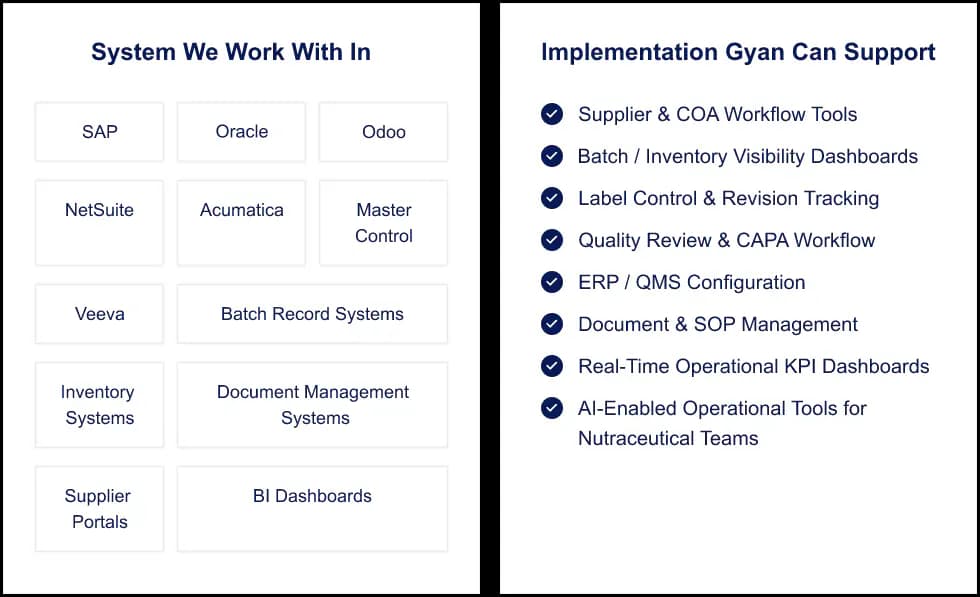 System We Work With In

SAP

Oracle

Odoo

NetSuite

Acumatica

Master Control

Veeva

Batch Record Systems

Inventory Systems

Document Management Systems

Supplier Portals

BI Dashboards

Implementation Gyan Can Support

Supplier & COA Workflow Tools

Batch / Inventory Visibility Dashboards

Label Control & Revision Tracking

Quality Review & CAPA Workflow

ERP / QMS Configuration

Document & SOP Management

Real-Time Operational KPI Dashboards

AI-Enabled Operational Tools for Nutraceutical Teams